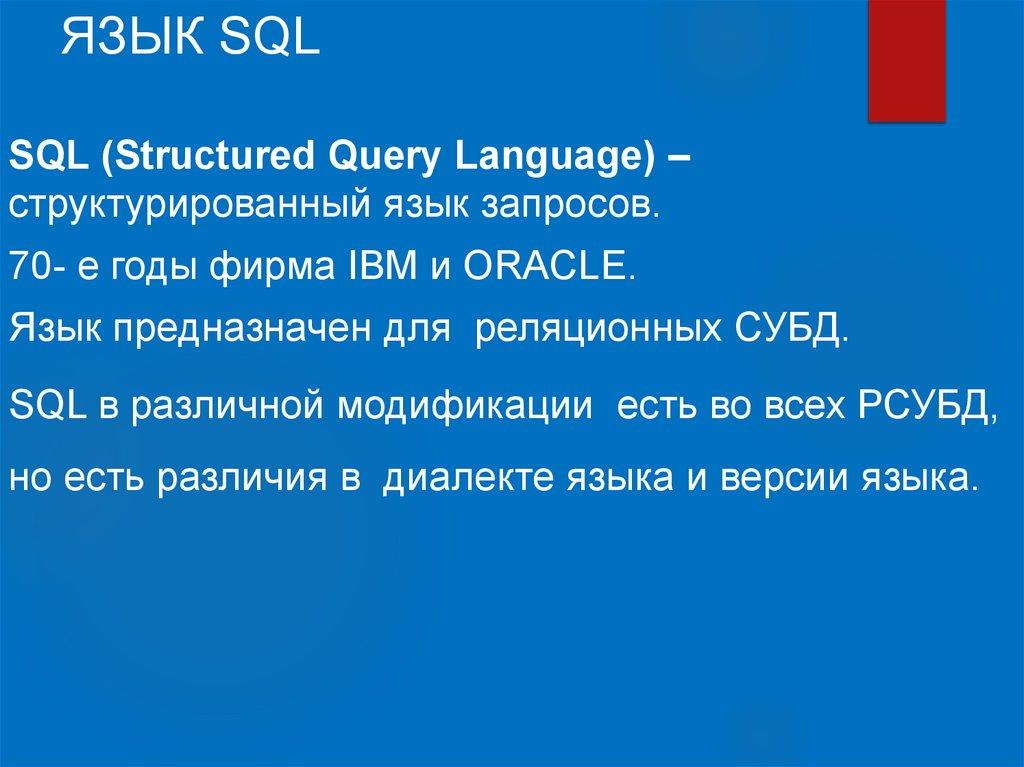 ЯЗЫК SQL

SQL (Structured Query Language) – структурированный язык запросов.

70- е годы фирма IBM и ORACLE.

Язык предназначен для реляционных СУБД.

SQL в различной модификации есть во всех РСУБД,

но есть различия в диалекте языка и версии языка.